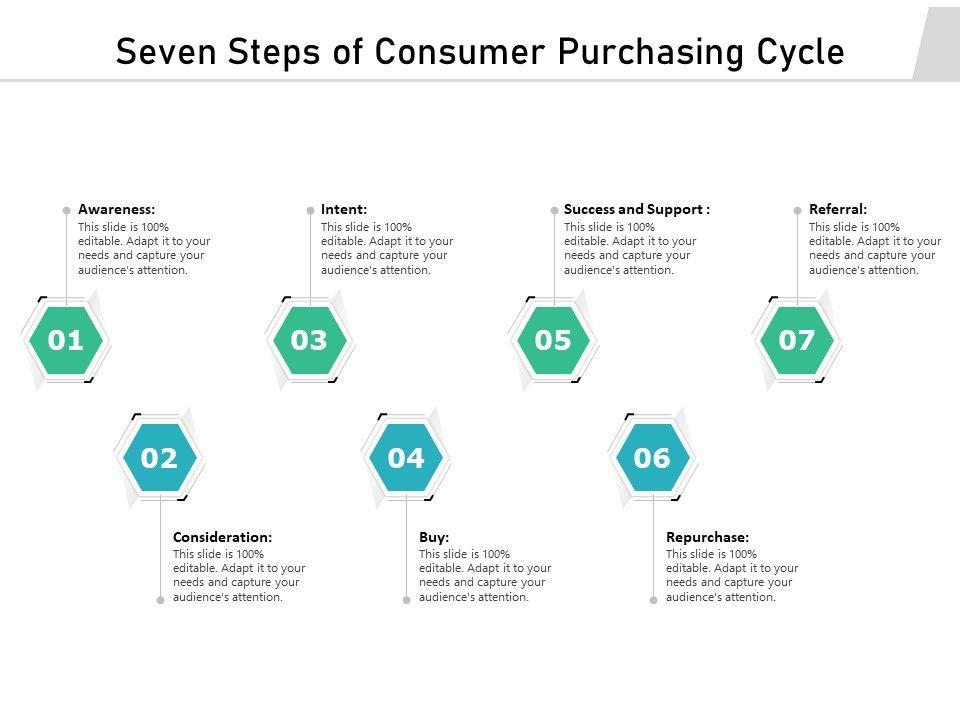 Seven Steps of Consumer Purchasing Cycle

Awareness:
This slide is 100% editable. Adapt it to your needs and capture your audience's attention.

01

Consideration:
This slide is 100% editable. Adapt it to your needs and capture your audience's attention.

02

Intent:
This slide is 100% editable. Adapt it to your needs and capture your audience's attention.

03

Buy:
This slide is 100% editable. Adapt it to your needs and capture your audience's attention.

04

Success and Support :
This slide is 100% editable. Adapt it to your needs and capture your audience's attention.

05

Repurchase:
This slide is 100% editable. Adapt it to your needs and capture your audience's attention.

06

Referral:
This slide is 100% editable. Adapt it to your needs and capture your audience's attention.

07